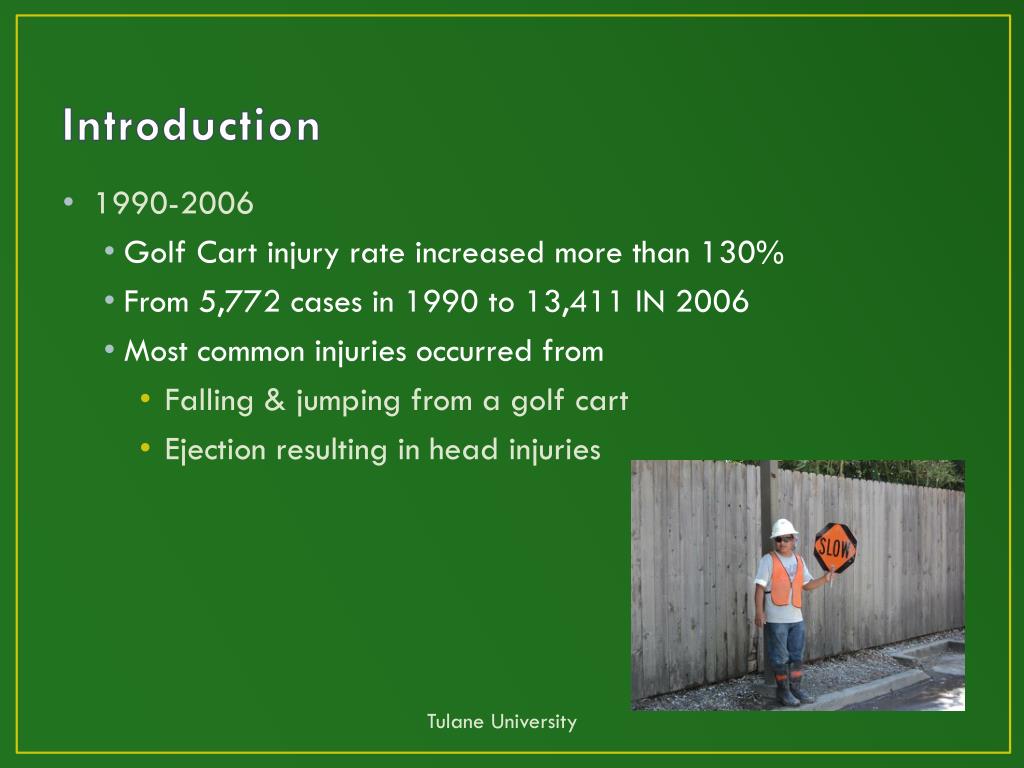 Introduction

• 1990-2006
  • Golf Cart injury rate increased more than 130%
  • From 5,772 cases in 1990 to 13,411 IN 2006
  • Most common injuries occurred from
    • Falling & jumping from a golf cart
    • Ejection resulting in head injuries

SLOW

Tulane University